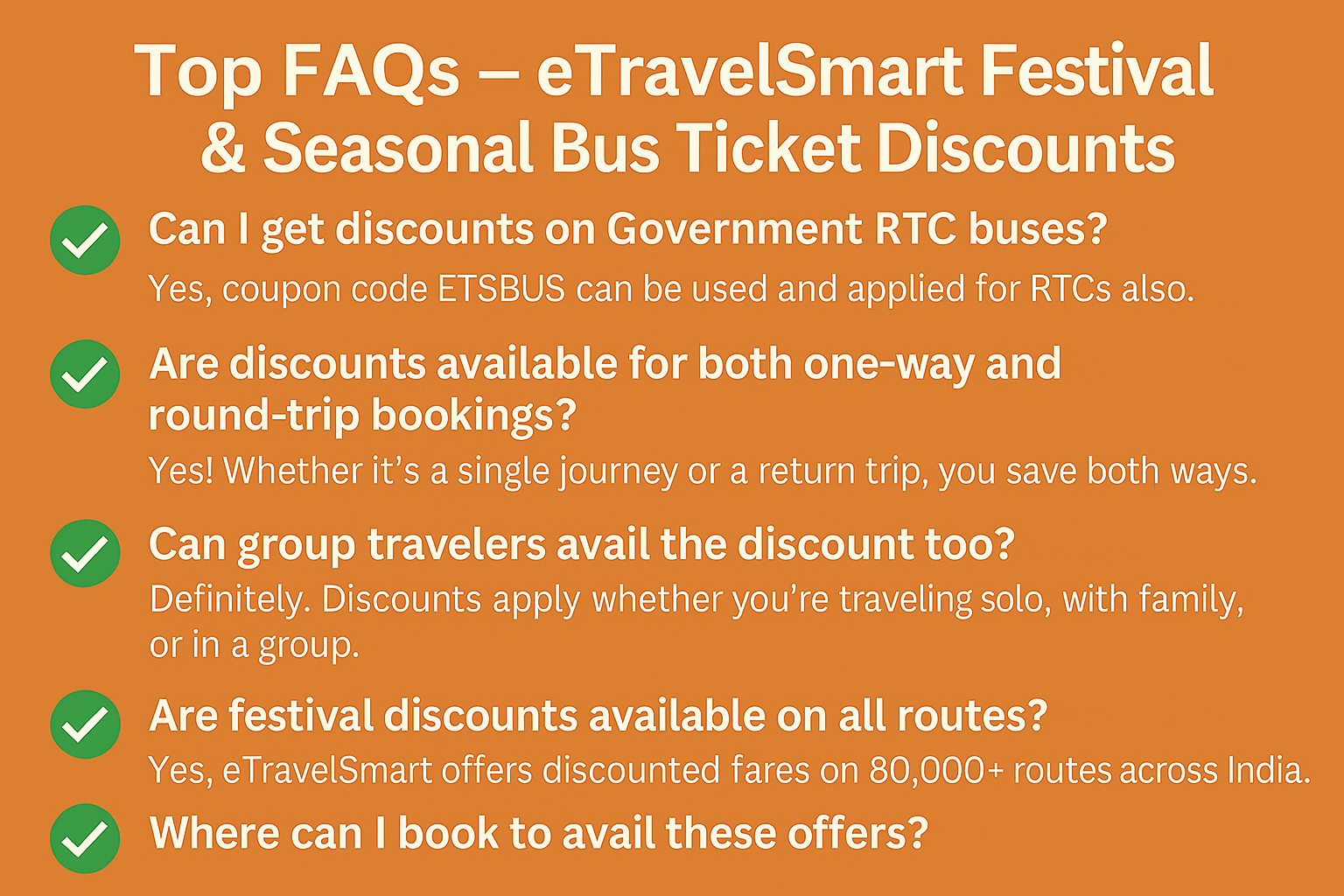 Top FAQs – eTravelSmart Festival & Seasonal Bus Ticket Discounts

Can I get discounts on Government RTC buses?
Yes, coupon code ETSBUS can be used and applied for RTCs also.

Are discounts available for both one-way and round-trip bookings?
Yes! Whether it's a single journey or a return trip, you save both ways.

Can group travelers avail the discount too?
Definitely. Discounts apply whether you're traveling solo, with family, or in a group.

Are festival discounts available on all routes?
Yes, eTravelSmart offers discounted fares on 80,000+ routes across India.

Where can I book to avail these offers?